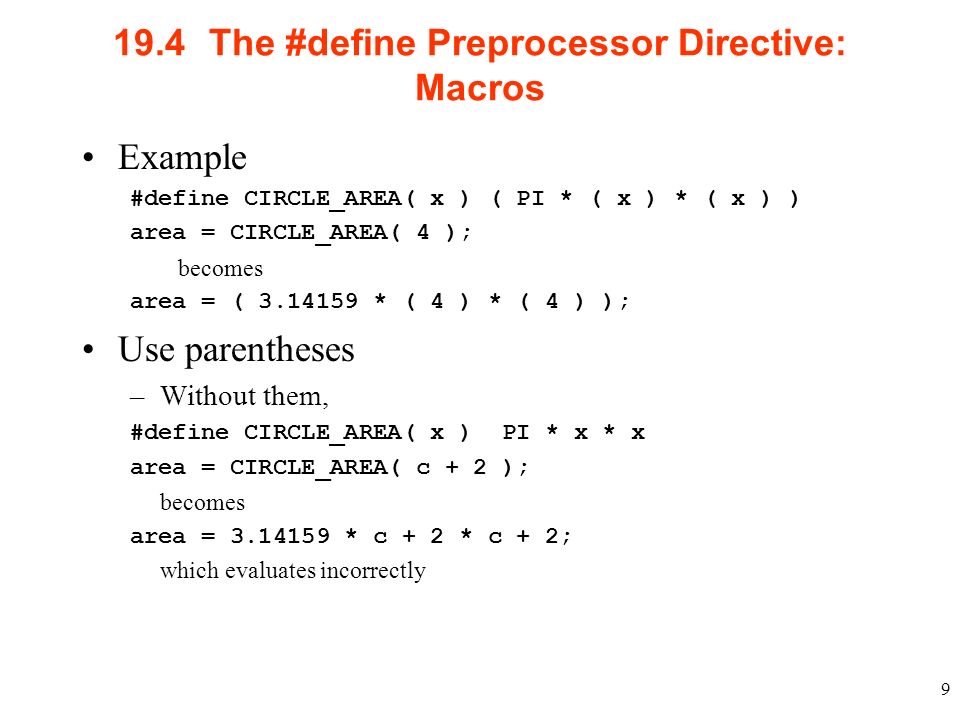 19.4 The #define Preprocessor Directive: Macros

• Example

#define CIRCLE_AREA( x ) ( PI * ( x ) * ( x ) )

area = CIRCLE_AREA( 4 );

becomes

area = ( 3.14159 * ( 4 ) * ( 4 ) );

• Use parentheses

– Without them,

#define CIRCLE_AREA( x ) PI * x * x

area = CIRCLE_AREA( c + 2 );

becomes

area = 3.14159 * c + 2 * c + 2;

which evaluates incorrectly

9